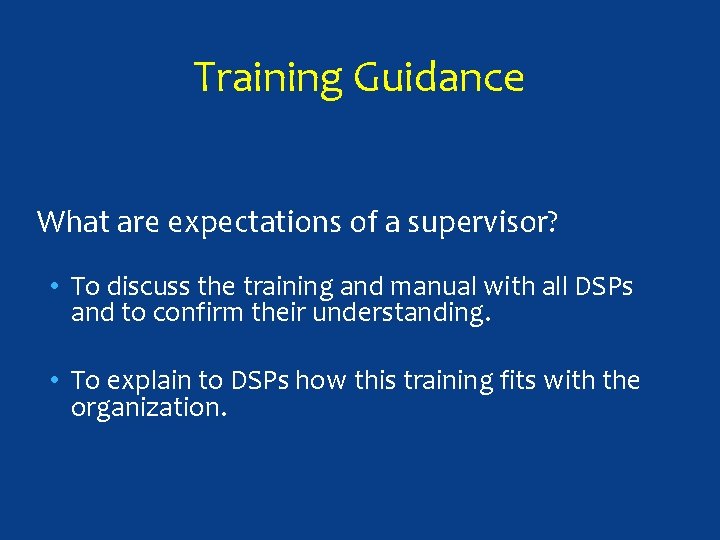 Training Guidance

What are expectations of a supervisor?

• To discuss the training and manual with all DSPs and to confirm their understanding.

• To explain to DSPs how this training fits with the organization.